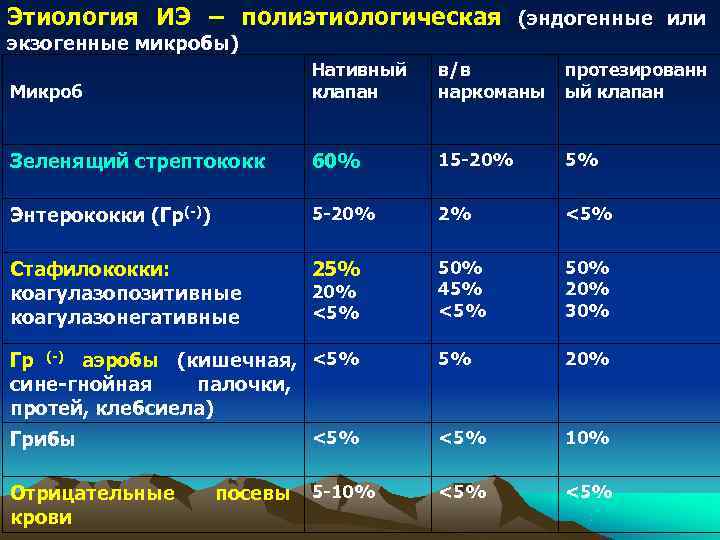 Этиология ИЭ – полиэтиологическая (эндогенные или экзогенные микробы)

| Микроб | Нативный клапан | в/в наркоманы | протезированный клапан |
|---|---|---|---|
| Зеленящий стрептококк | 60% | 15-20% | 5% |
| Энтерококки (Гр$^{(-)}$) | 5-20% | 2% | <5% |
| Стафилококки: коагулазопозитивные коагулазонегативные | 25% 20% <5% | 50% 45% <5% | 50% 20% 30% |
| Гр $^{(-)}$ аэробы (кишечная, сине-гнойная палочки, протей, клебсиела) | <5% | 5% | 20% |
| Грибы | <5% | <5% | 10% |
| Отрицательные посевы крови | 5-10% | <5% | <5% |